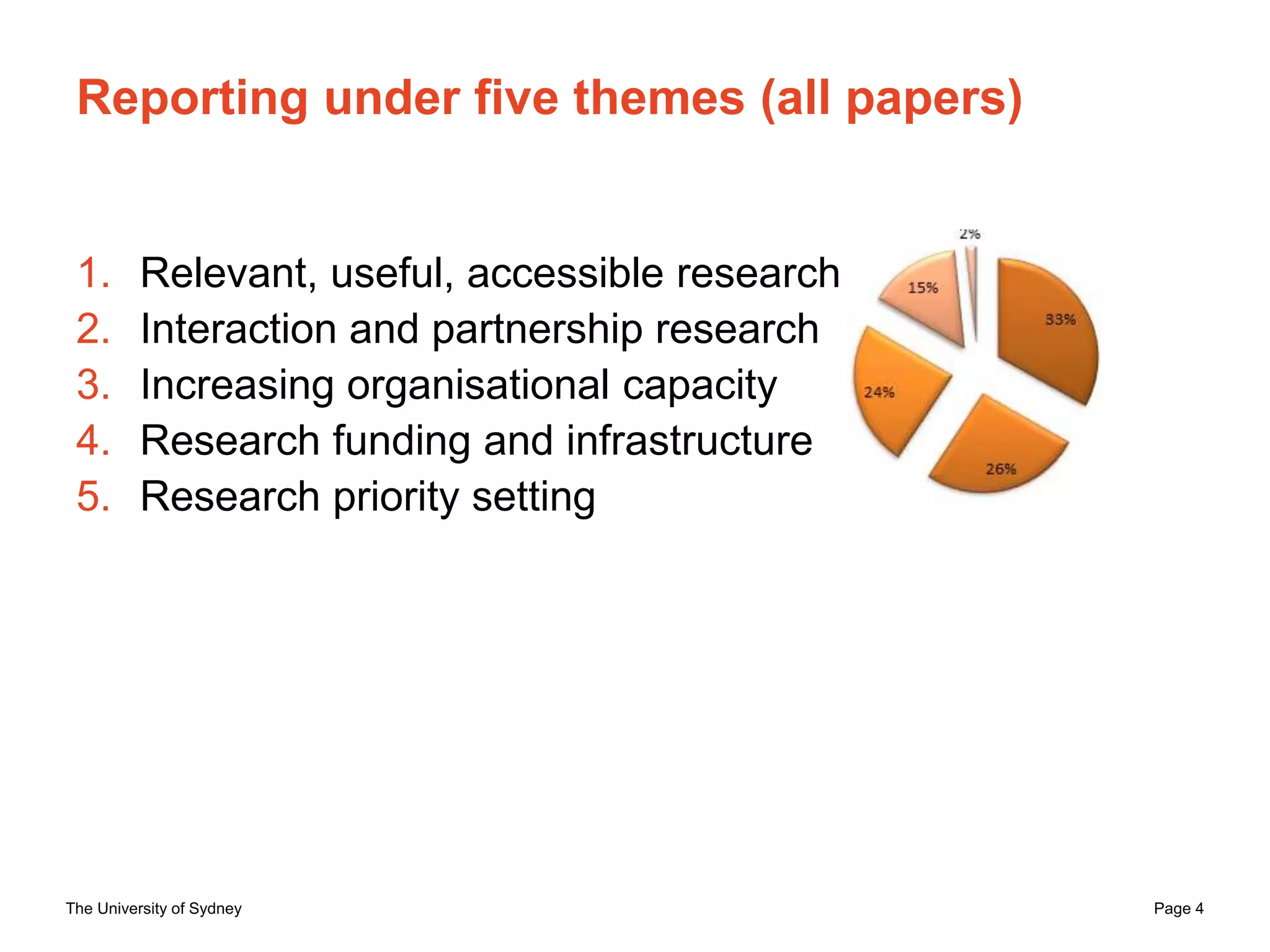 Reporting under five themes (all papers)

1. Relevant, useful, accessible research
2. Interaction and partnership research
3. Increasing organisational capacity
4. Research funding and infrastructure
5. Research priority setting

2%
15%
33%
24%
26%

The University of Sydney

Page 4